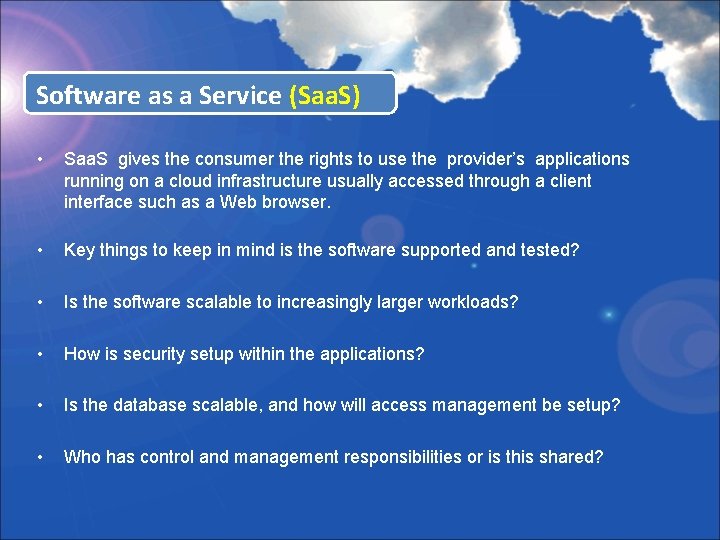 Software as a Service (SaaS)

• SaaS gives the consumer the rights to use the provider's applications running on a cloud infrastructure usually accessed through a client interface such as a Web browser.

• Key things to keep in mind is the software supported and tested?

• Is the software scalable to increasingly larger workloads?

• How is security setup within the applications?

• Is the database scalable, and how will access management be setup?

• Who has control and management responsibilities or is this shared?